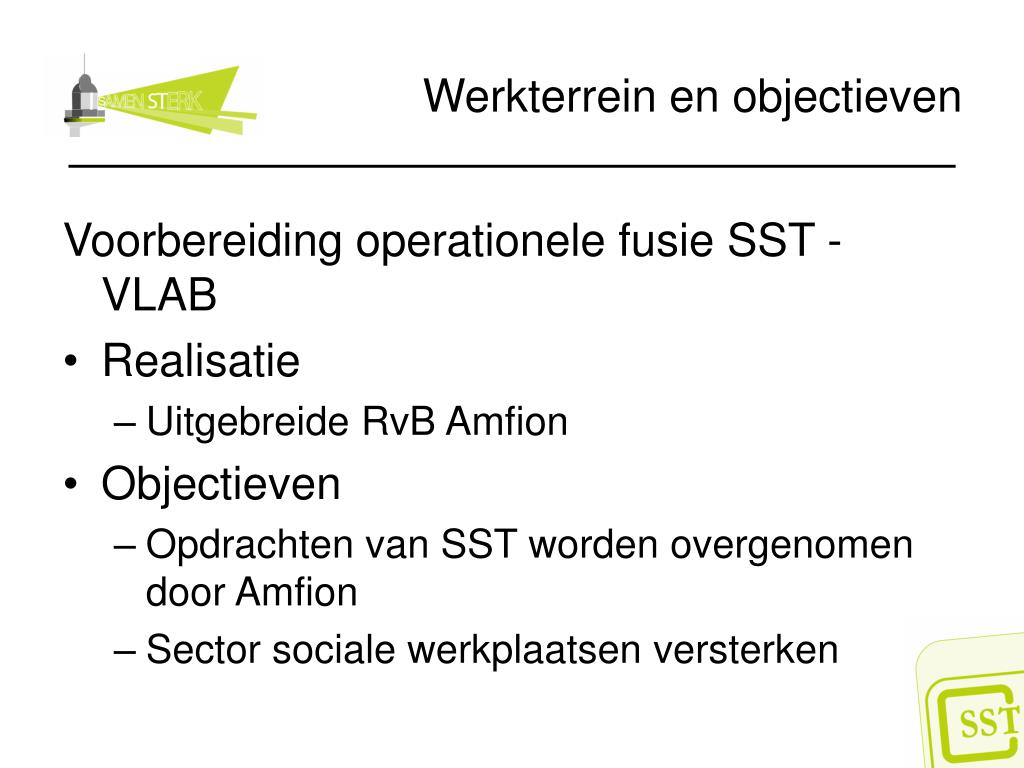 SAMEN STERK

Werkterrein en objectieven

Voorbereiding operationele fusie SST - VLAB

• Realisatie
– Uitgebreide RvB Amfion
• Objectieven
– Opdrachten van SST worden overgenomen door Amfion
– Sector sociale werkplaatsen versterken

SST